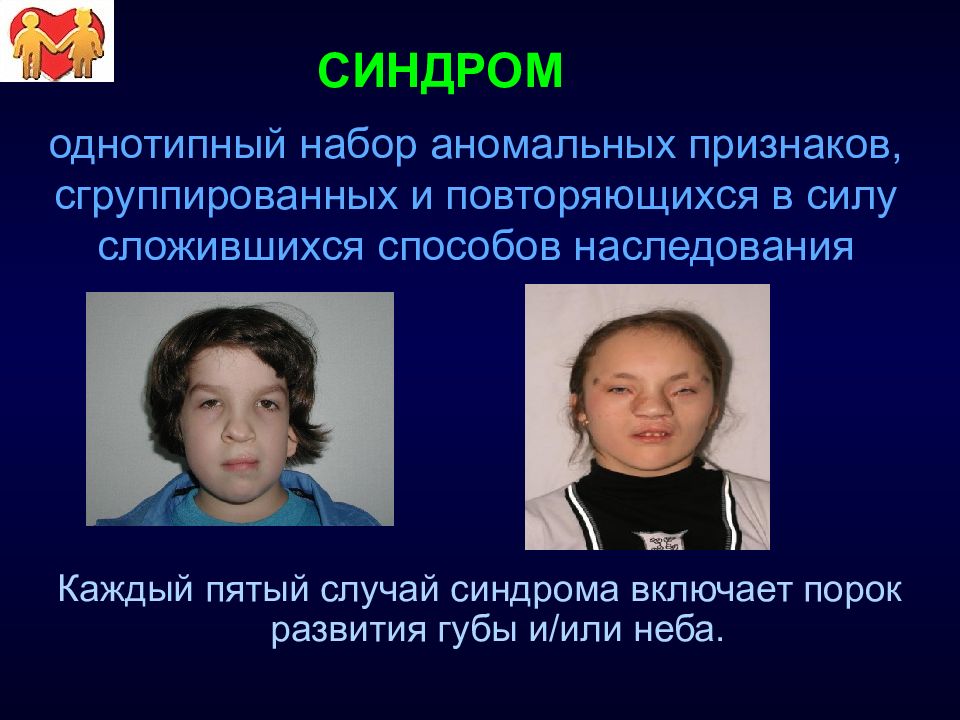 СИНДРОМ

однотипный набор аномальных признаков, сгруппированных и повторяющихся в силу сложившихся способов наследования

Каждый пятый случай синдрома включает порок развития губы и/или неба.